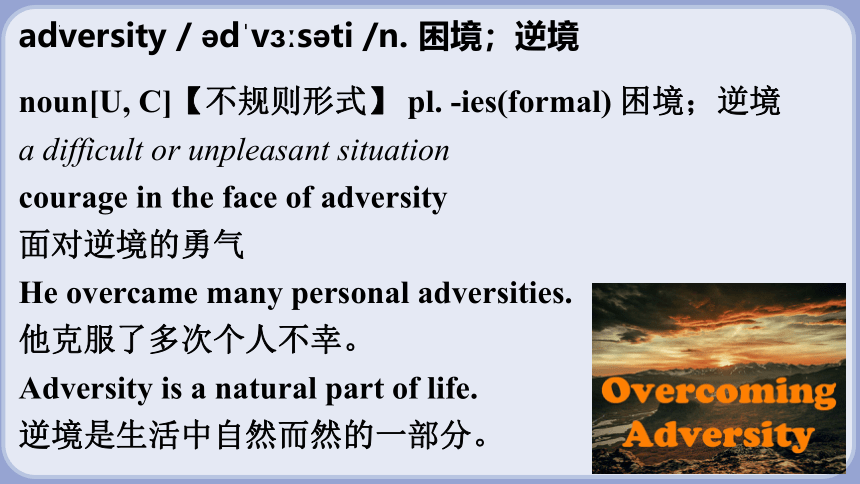 adversity / ədˈvɜːsəti /n. 困境；逆境

noun[U, C]【不规则形式】 pl. -ies(formal) 困境；逆境

a difficult or unpleasant situation

courage in the face of adversity

面对逆境的勇气

He overcame many personal adversities.

他克服了多次个人不幸。

Adversity is a natural part of life.

逆境是生活中自然而然的一部分。

Overcoming Adversity